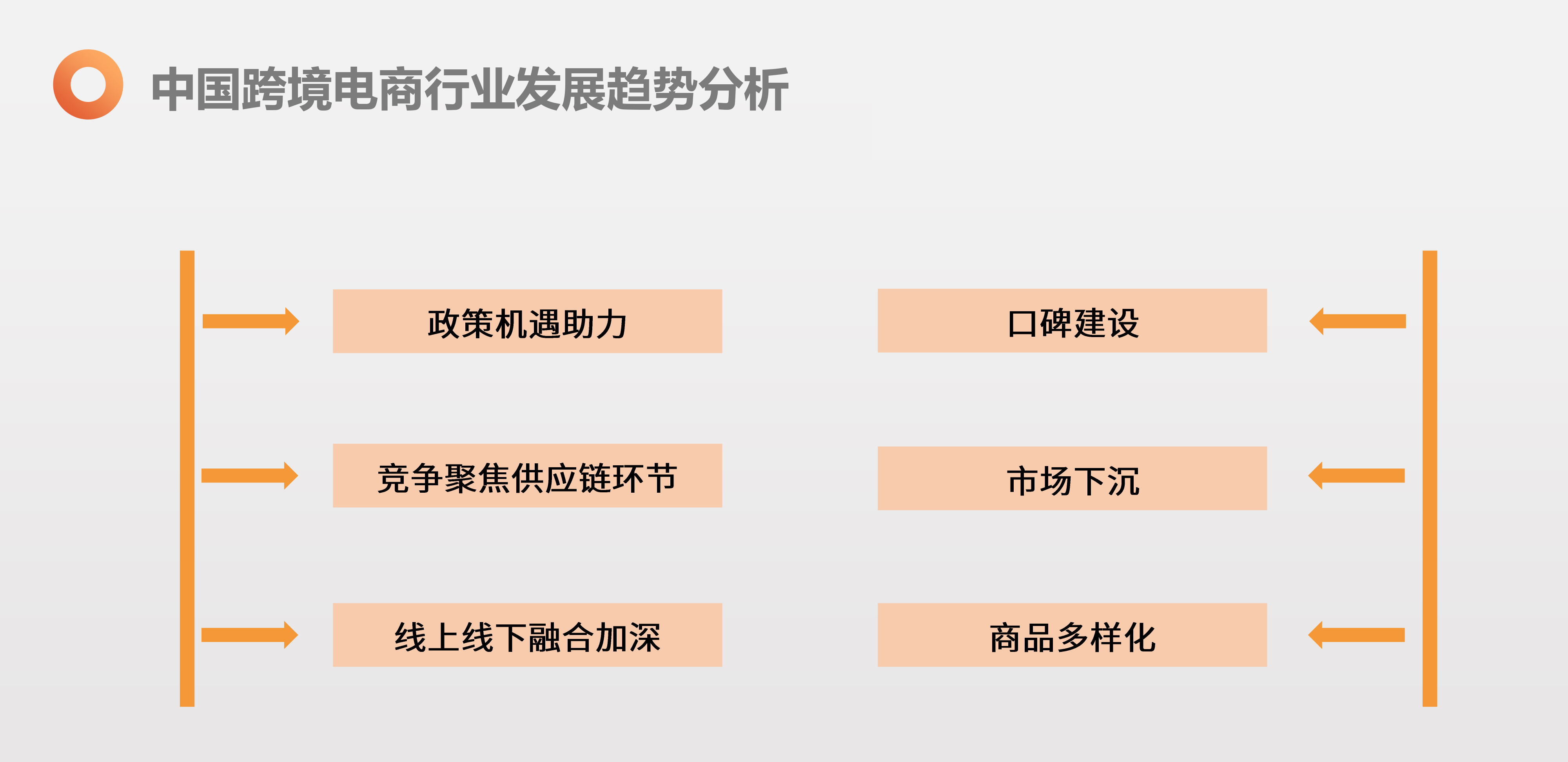 中国跨境电商行业发展趋势分析

政策机遇助力

竞争聚焦供应链环节

线上线下融合加深

口碑建设

市场下沉

商品多样化